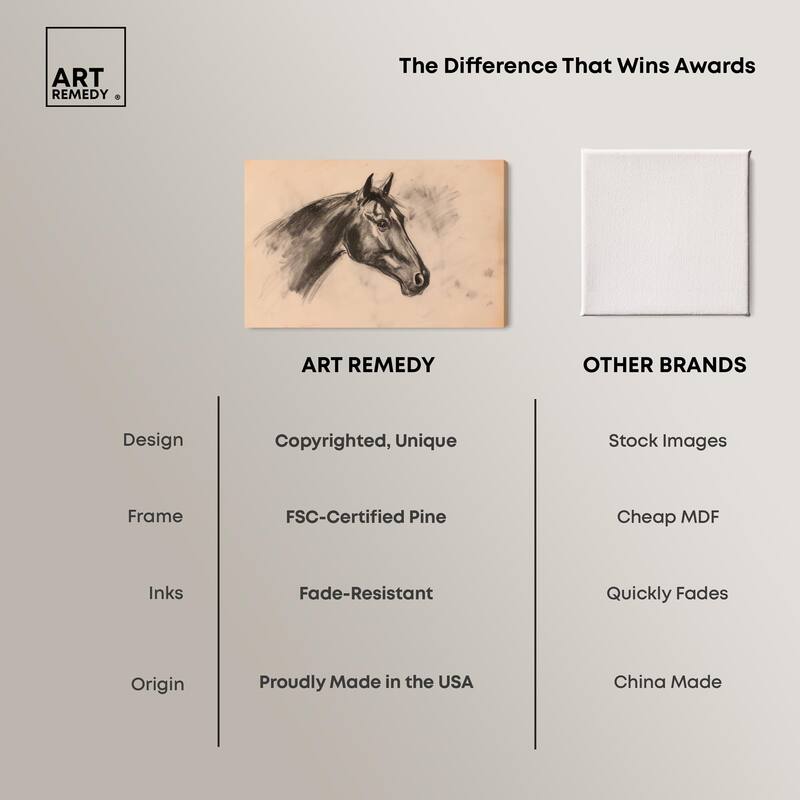 ART REMEDY ®

The Difference That Wins Awards

|  | ART REMEDY | OTHER BRANDS |
|---|---|---|
| Design | Copyrighted, Unique | Stock Images |
| Frame | FSC-Certified Pine | Cheap MDF |
| Inks | Fade-Resistant | Quickly Fades |
| Origin | Proudly Made in the USA | China Made |